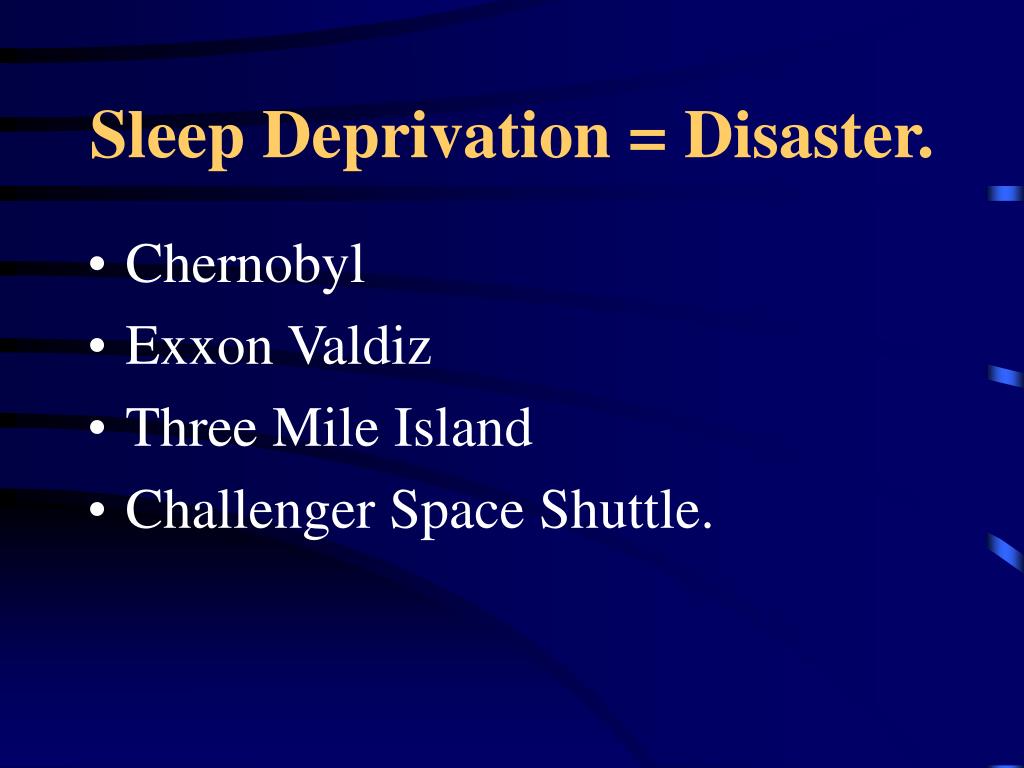 Sleep Deprivation = Disaster.

• Chernobyl
• Exxon Valdiz
• Three Mile Island
• Challenger Space Shuttle.